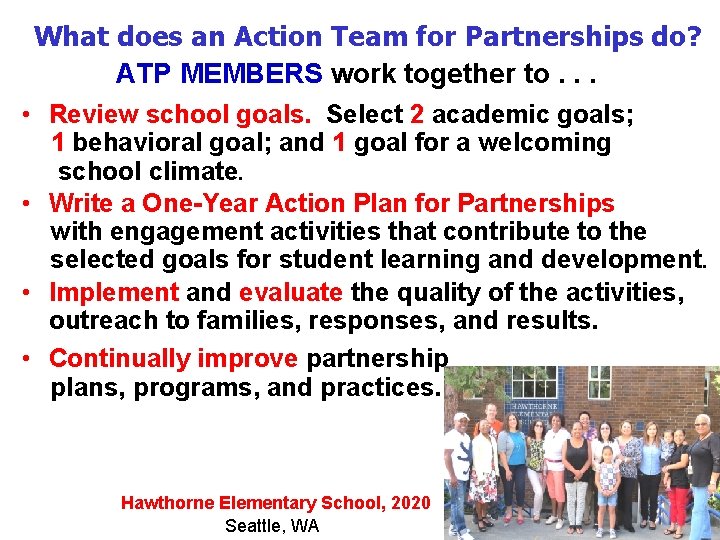 What does an Action Team for Partnerships do?
ATP MEMBERS work together to . . .

• Review school goals. Select 2 academic goals; 1 behavioral goal; and 1 goal for a welcoming school climate.
• Write a One-Year Action Plan for Partnerships with engagement activities that contribute to the selected goals for student learning and development.
• Implement and evaluate the quality of the activities, outreach to families, responses, and results.
• Continually improve partnership plans, programs, and practices.

HAWTHORNE ELEMENTARY

Hawthorne Elementary School, 2020
Seattle, WA